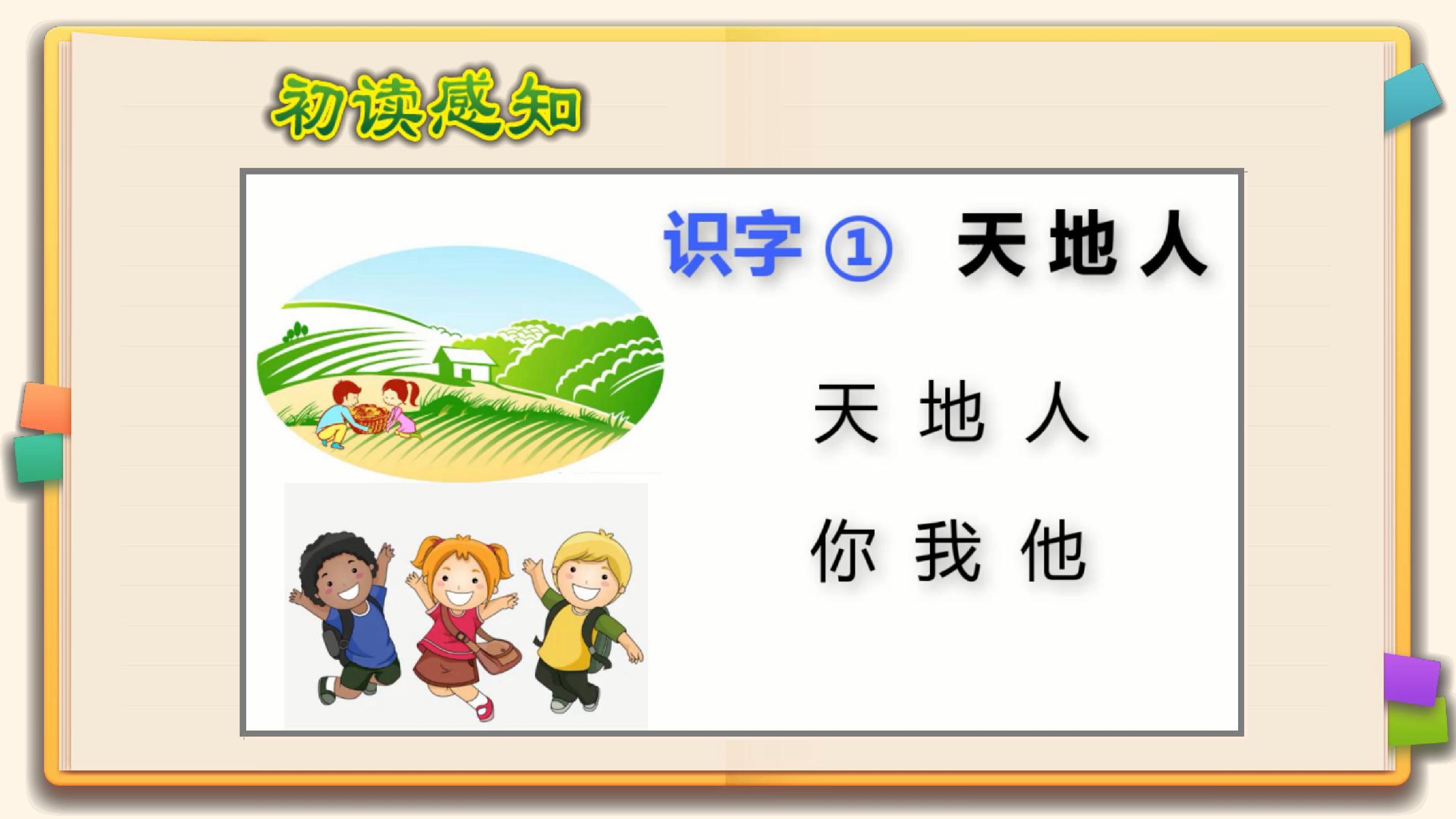 初读感知

识字① 天 地 人

天 地 人

你 我 他